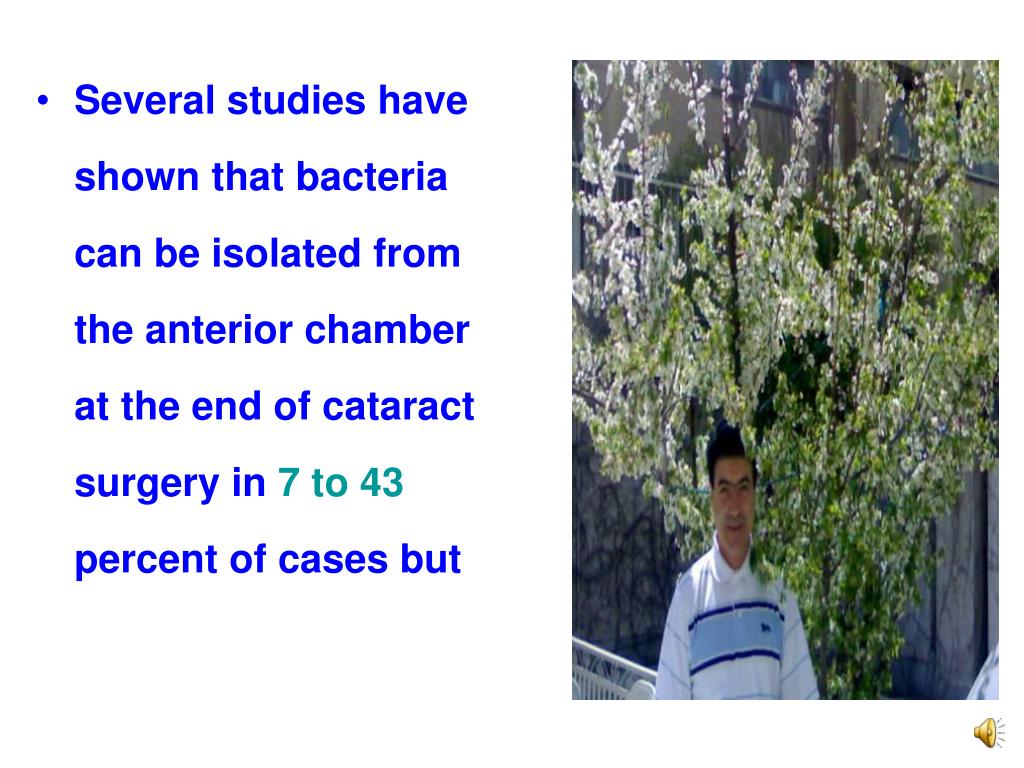 • Several studies have shown that bacteria can be isolated from the anterior chamber at the end of cataract surgery in 7 to 43 percent of cases but